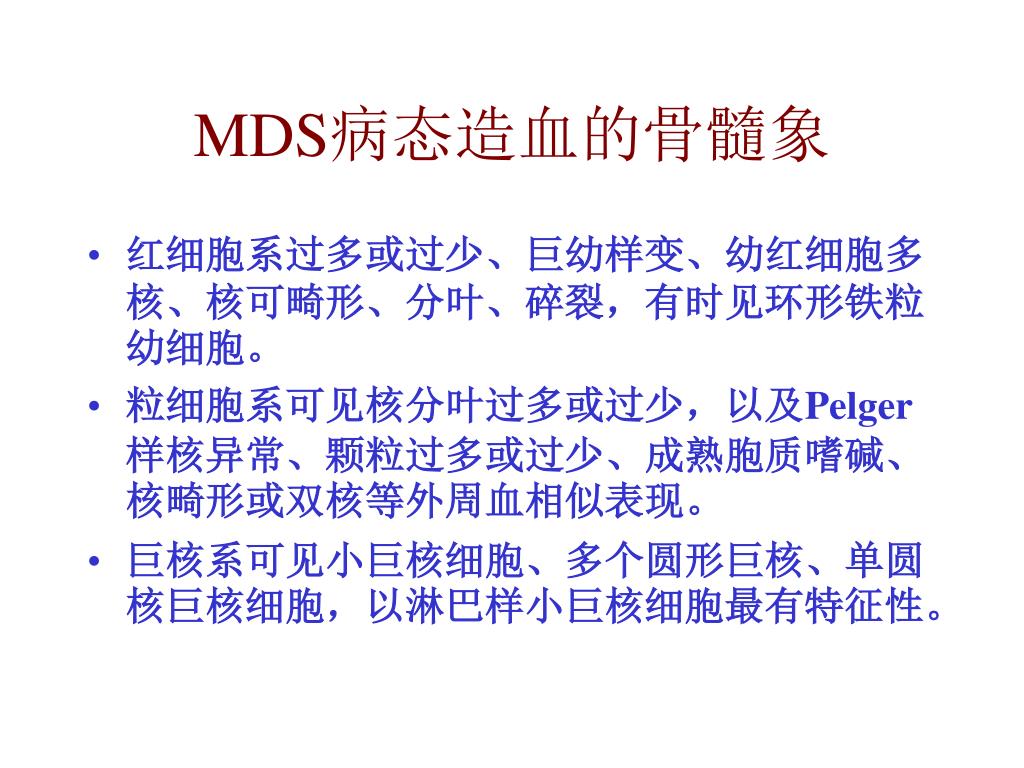 MDS病态造血的骨髓象

• 红细胞系过多或过少、巨幼样变、幼红细胞多核、核可畸形、分叶、碎裂，有时见环形铁粒幼细胞。

• 粒细胞系可见核分叶过多或过少，以及Pelger样核异常、颗粒过多或过少、成熟胞质嗜碱、核畸形或双核等外周血相似表现。

• 巨核系可见小巨核细胞、多个圆形巨核、单圆核巨核细胞，以淋巴样小巨核细胞最有特征性。